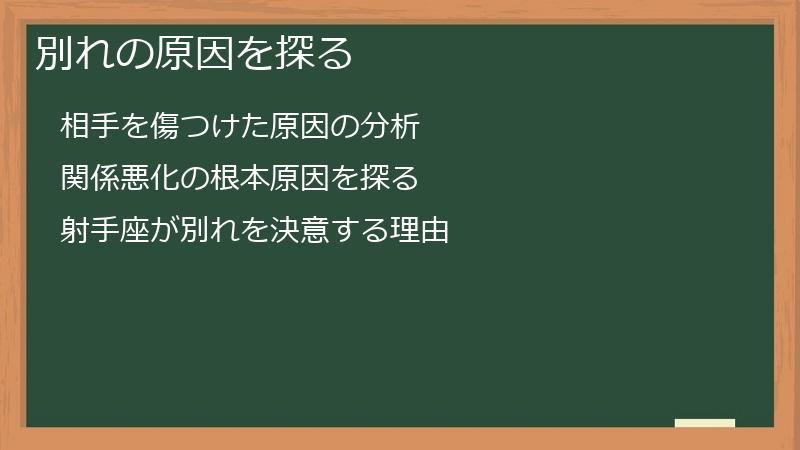 別れの原因を探る

相手を傷つけた原因の分析

関係悪化の根本原因を探る

射手座が別れを決意する理由